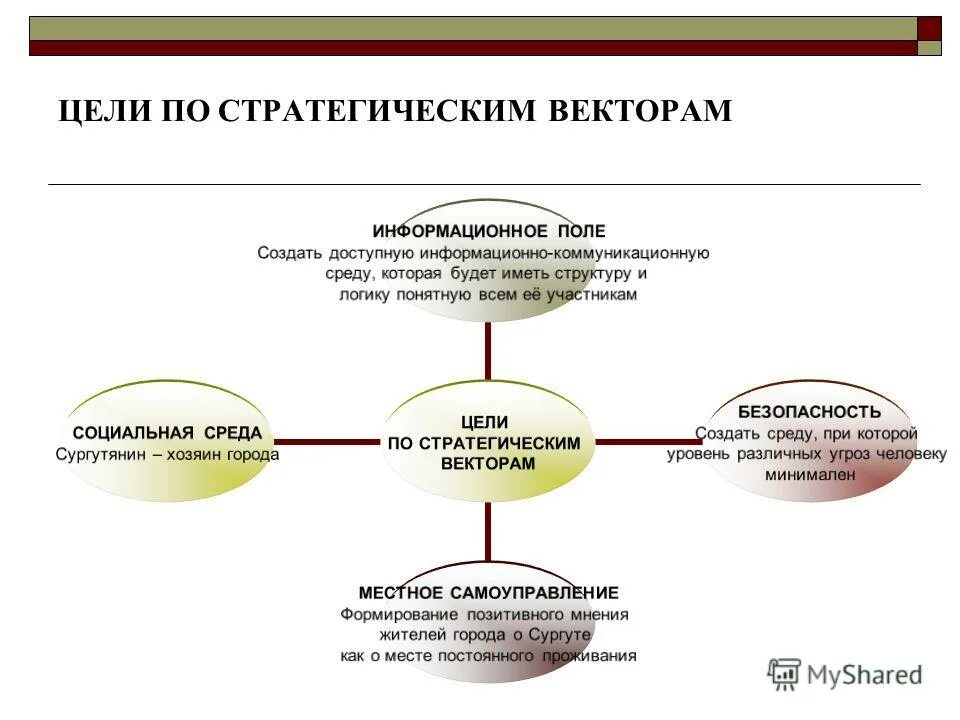 ЦЕЛИ ПО СТРАТЕГИЧЕСКИМ ВЕКТОРАМ

ИНФОРМАЦИОННОЕ ПОЛЕ
Создать доступную информационно-коммуникационную среду, которая будет иметь структуру и логику понятную всем её участникам

СОЦИАЛЬНАЯ СРЕДА
Сургутянин – хозяин города

ЦЕЛИ
ПО СТРАТЕГИЧЕСКИМ
ВЕКТОРАМ

БЕЗОПАСНОСТЬ
Создать среду, при которой уровень различных угроз человеку минимален

МЕСТНОЕ САМОУПРАВЛЕНИЕ
Формирование позитивного мнения жителей города о Сургуте как о месте постоянного проживания

MyShared